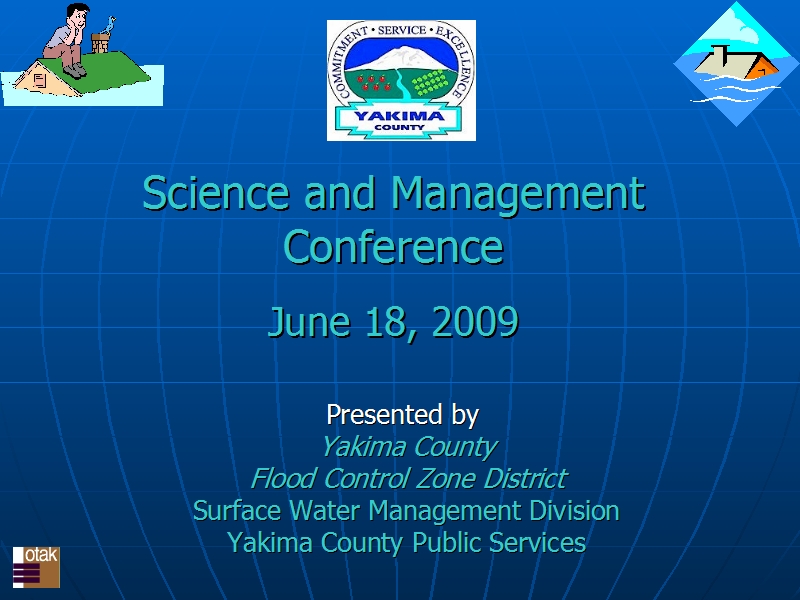 COMMITMENT • SERVICE • EXCELLENCE
YAKIMA
COUNTY

Science and Management Conference

June 18, 2009

Presented by
Yakima County
Flood Control Zone District
Surface Water Management Division
Yakima County Public Services

otak